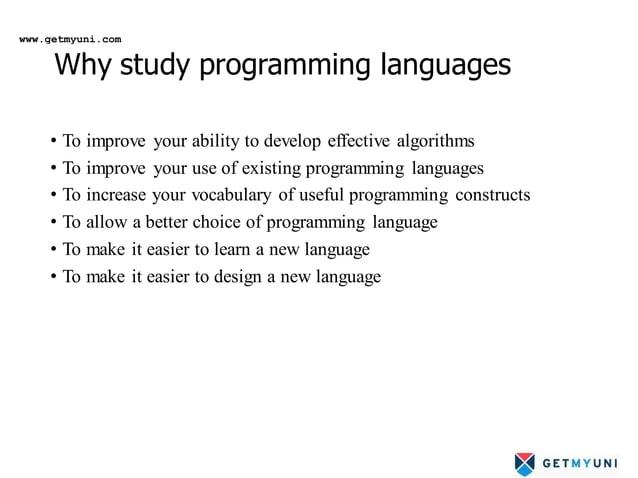 www.getmyuni.com

Why study programming languages

• To improve your ability to develop effective algorithms
• To improve your use of existing programming languages
• To increase your vocabulary of useful programming constructs
• To allow a better choice of programming language
• To make it easier to learn a new language
• To make it easier to design a new language

GETMYUNI